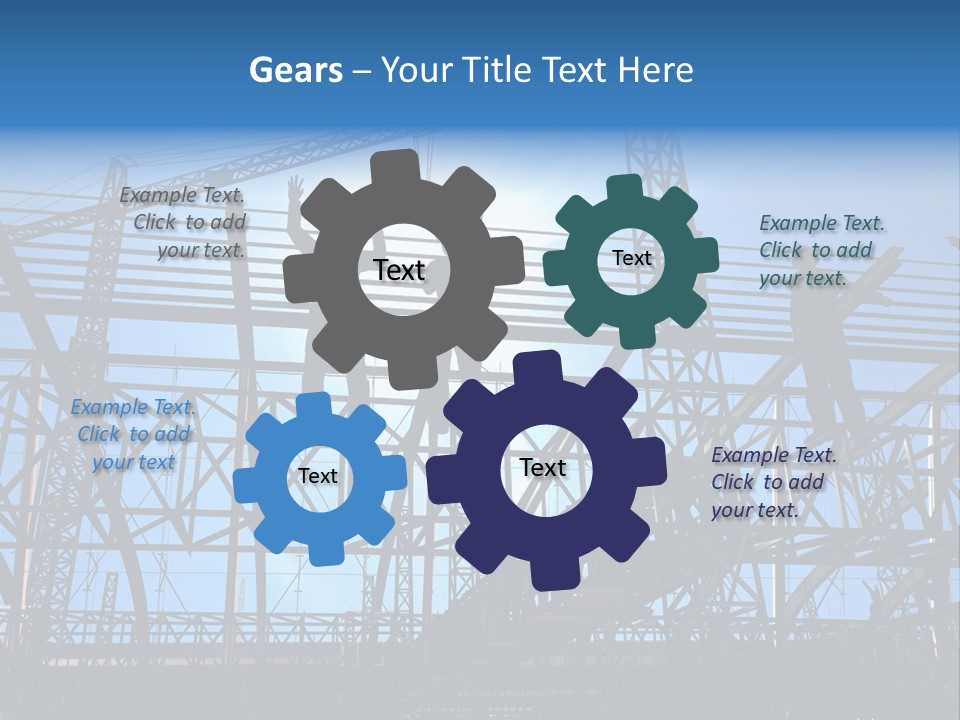 Gears – Your Title Text Here

Example Text. Click to add your text.

Text

Text

Example Text. Click to add your text.

Example Text. Click to add your text

Text

Text

Example Text. Click to add your text.